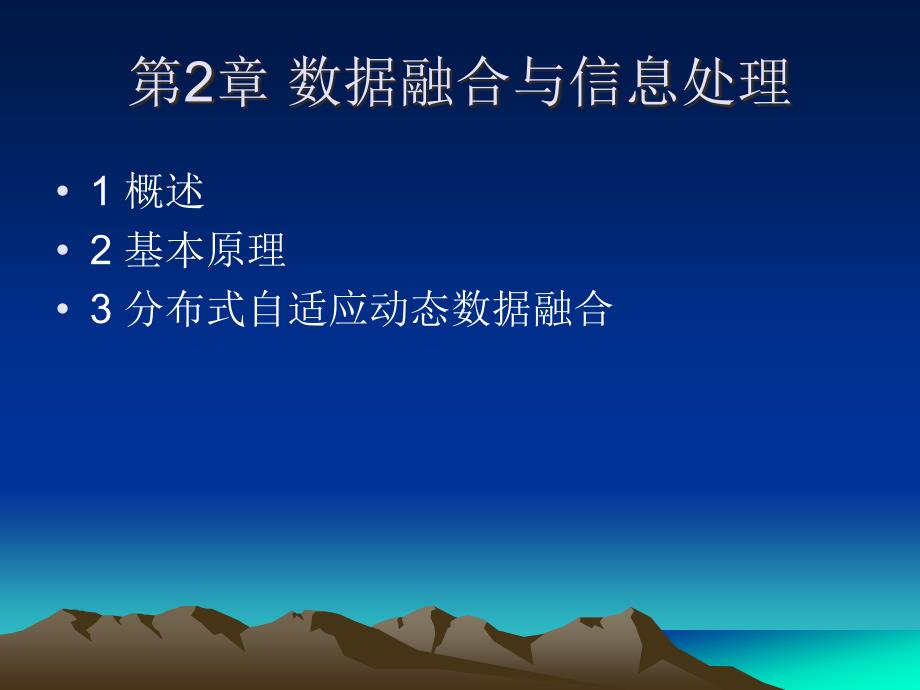 第2章 数据融合与信息处理

• 1 概述
• 2 基本原理
• 3 分布式自适应动态数据融合